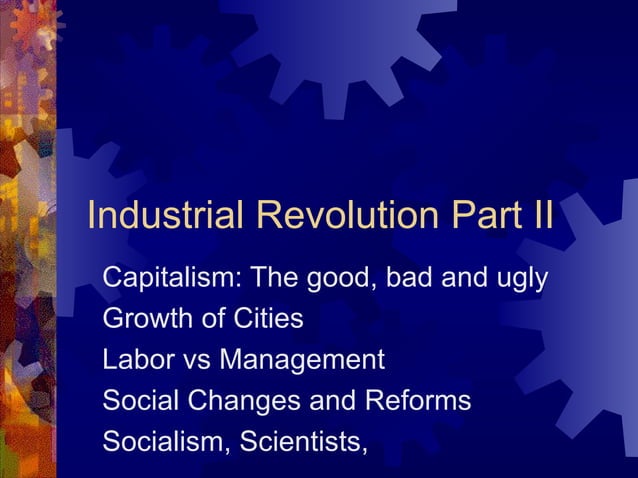 Industrial Revolution Part II

Capitalism: The good, bad and ugly
Growth of Cities
Labor vs Management
Social Changes and Reforms
Socialism, Scientists,